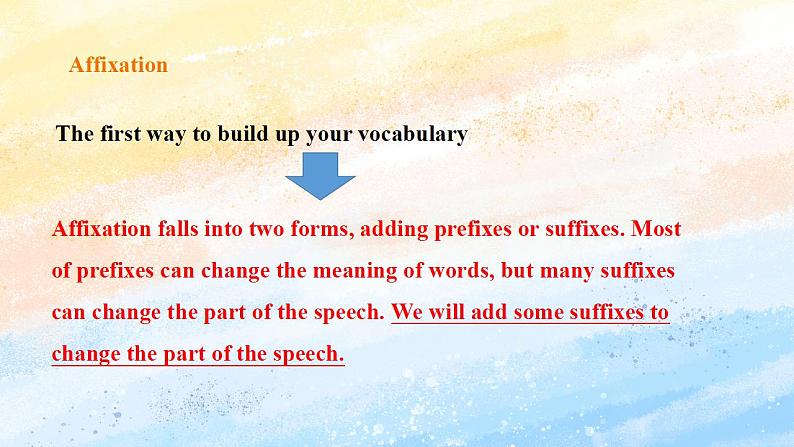 Affixation

The first way to build up your vocabulary

Affixation falls into two forms, adding prefixes or suffixes. Most of prefixes can change the meaning of words, but many suffixes can change the part of the speech. We will add some suffixes to change the part of the speech.